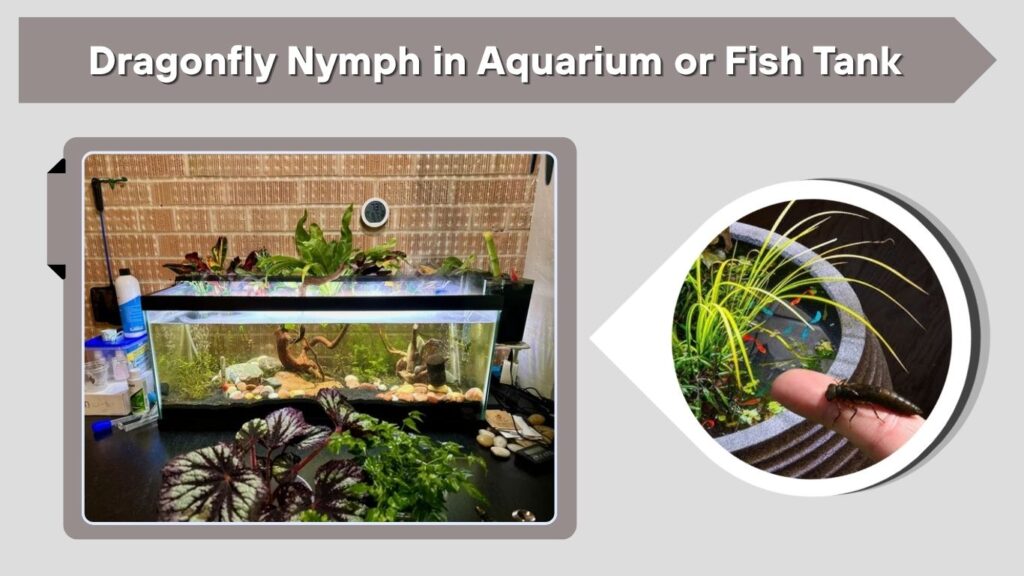 Dragonfly Nymph in Aquarium or Fish Tank